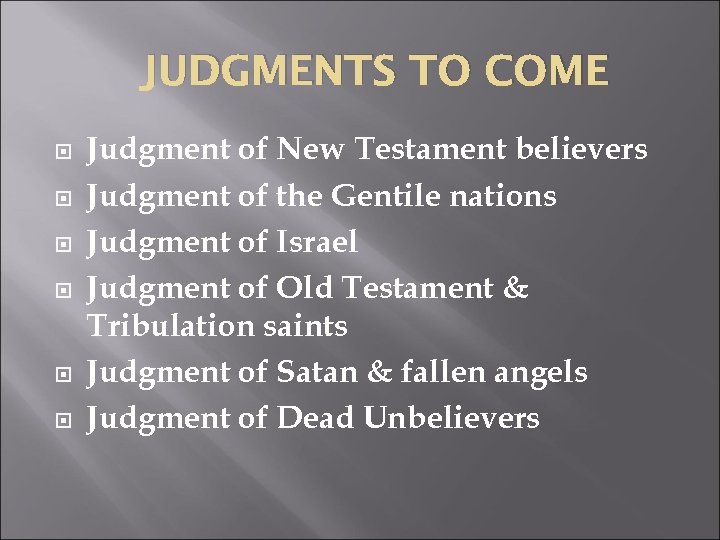 JUDGMENTS TO COME

Judgment of New Testament believers
Judgment of the Gentile nations
Judgment of Israel
Judgment of Old Testament & Tribulation saints
Judgment of Satan & fallen angels
Judgment of Dead Unbelievers